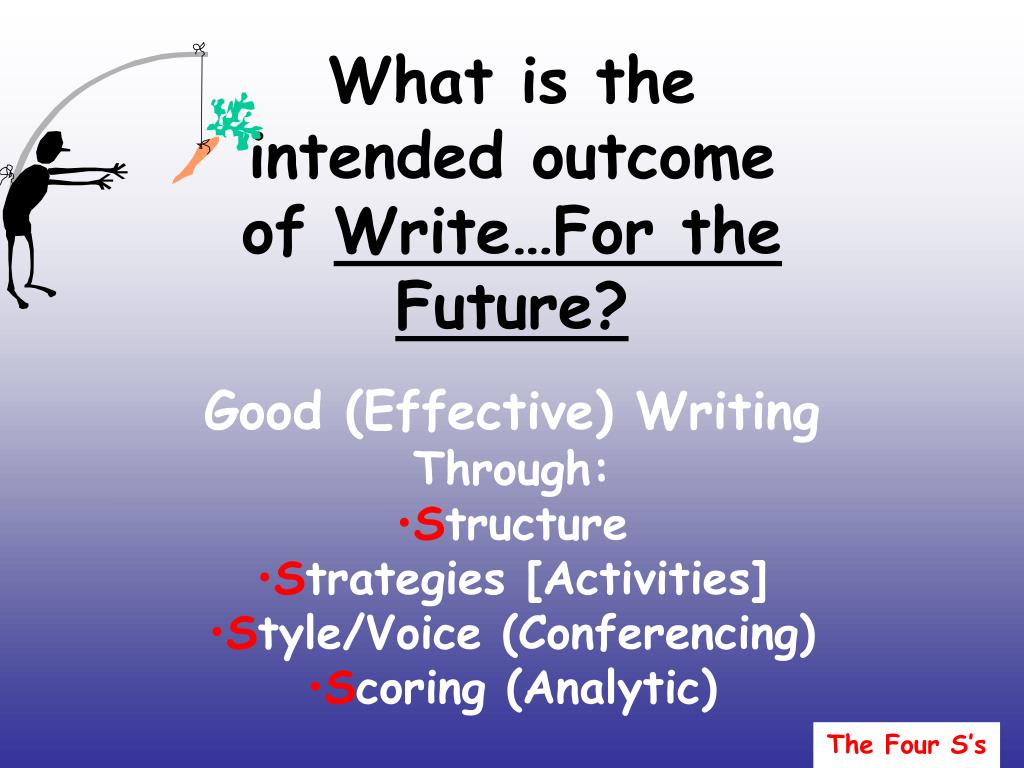 What is the intended outcome of Write…For the Future?

Good (Effective) Writing
Through:
•Structure
•Strategies [Activities]
•Style/Voice (Conferencing)
•Scoring (Analytic)

The Four S's